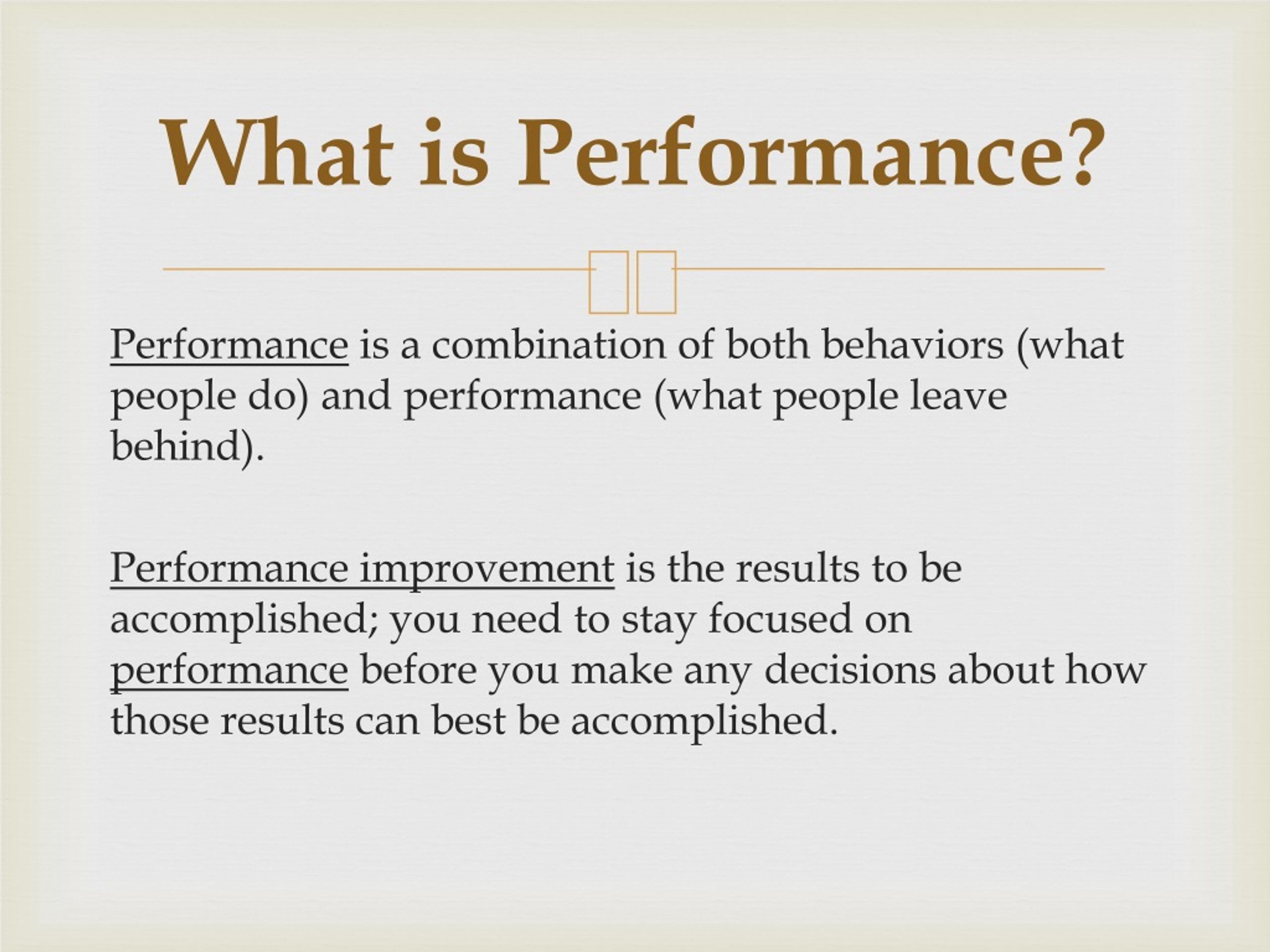 What is Performance?

Performance is a combination of both behaviors (what people do) and performance (what people leave behind).

Performance improvement is the results to be accomplished; you need to stay focused on performance before you make any decisions about how those results can best be accomplished.